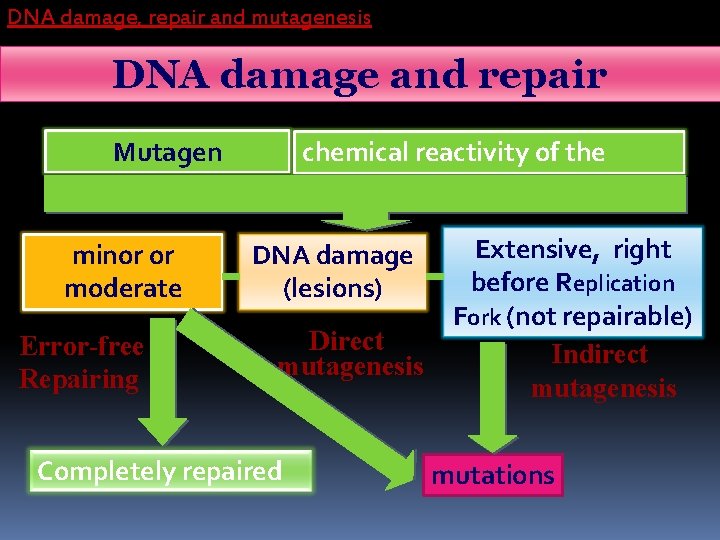 DNA damage, repair and mutagenesis

DNA damage and repair

Mutagen

chemical reactivity of the

minor or moderate

DNA damage (lesions)

Extensive, right before Replication Fork (not repairable)

Error-free Repairing

Direct mutagenesis

Indirect mutagenesis

Completely repaired

mutations